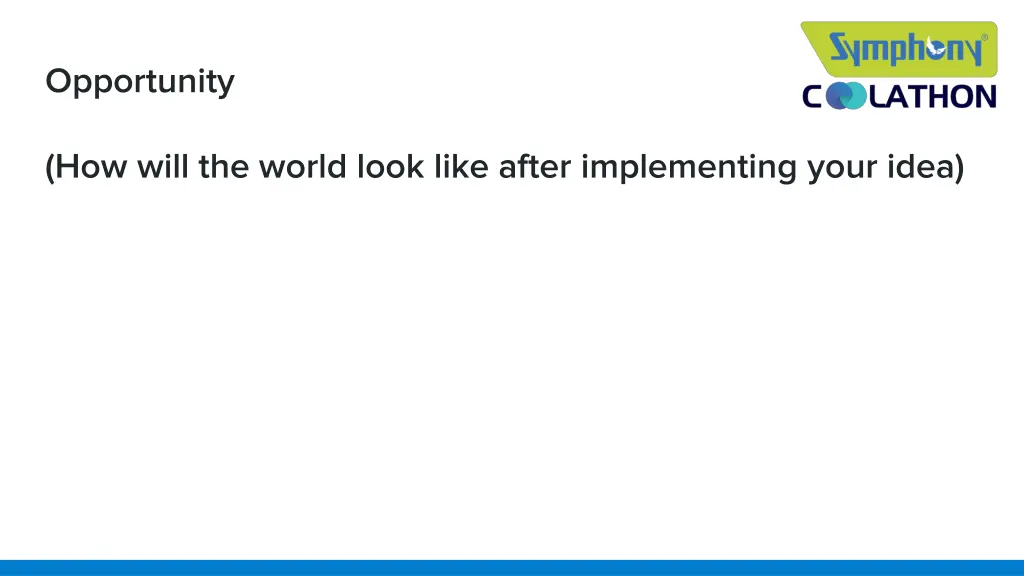 Symphony®
COOLATHON

Opportunity

(How will the world look like after implementing your idea)